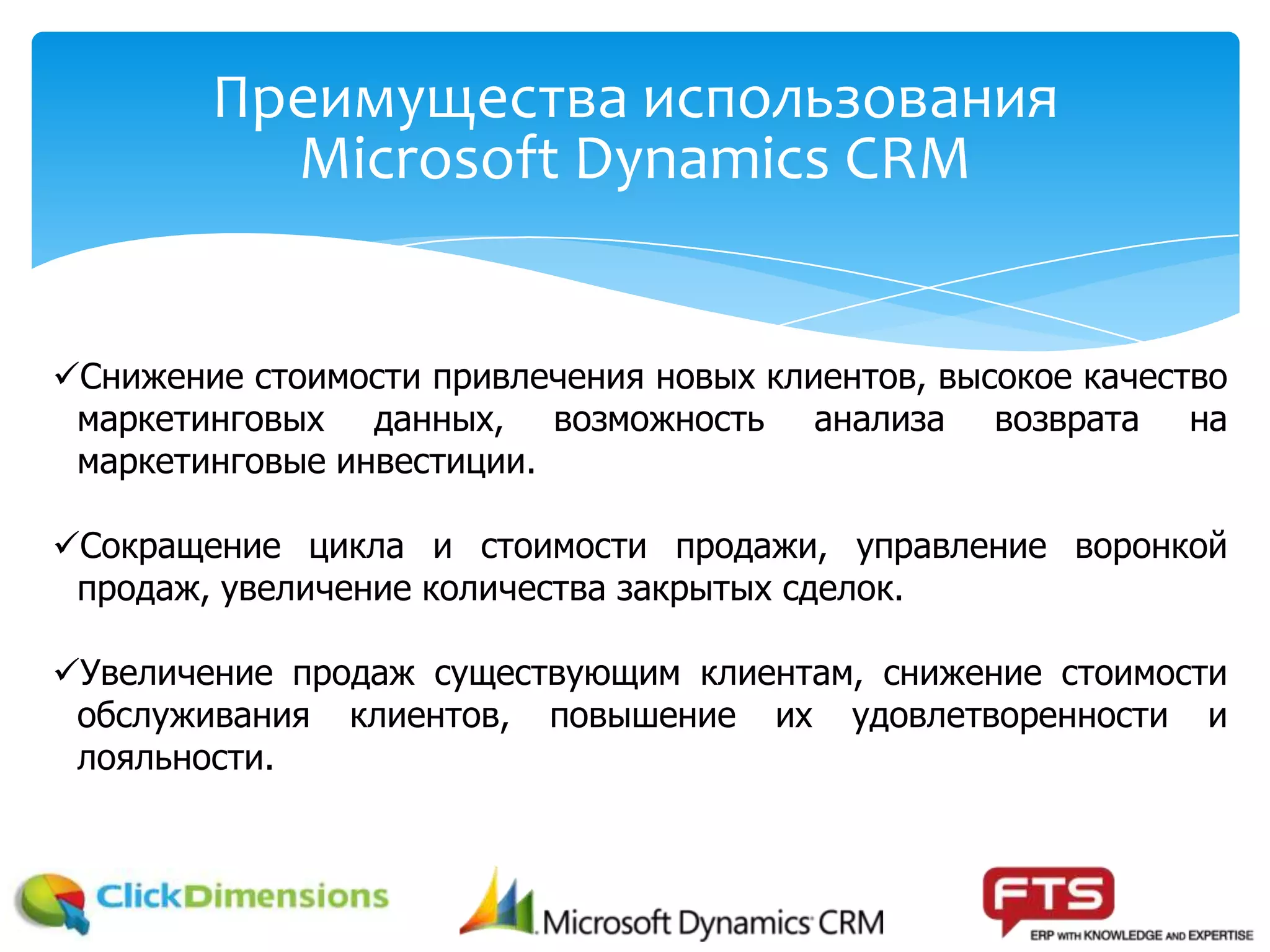 Преимущества использования Microsoft Dynamics CRM

✓Снижение стоимости привлечения новых клиентов, высокое качество маркетинговых данных, возможность анализа возврата на маркетинговые инвестиции.

✓Сокращение цикла и стоимости продажи, управление воронкой продаж, увеличение количества закрытых сделок.

✓Увеличение продаж существующим клиентам, снижение стоимости обслуживания клиентов, повышение их удовлетворенности и лояльности.

ClickDimensions

Microsoft Dynamics CRM

FTS
ERP WITH KNOWLEDGE AND EXPERTISE